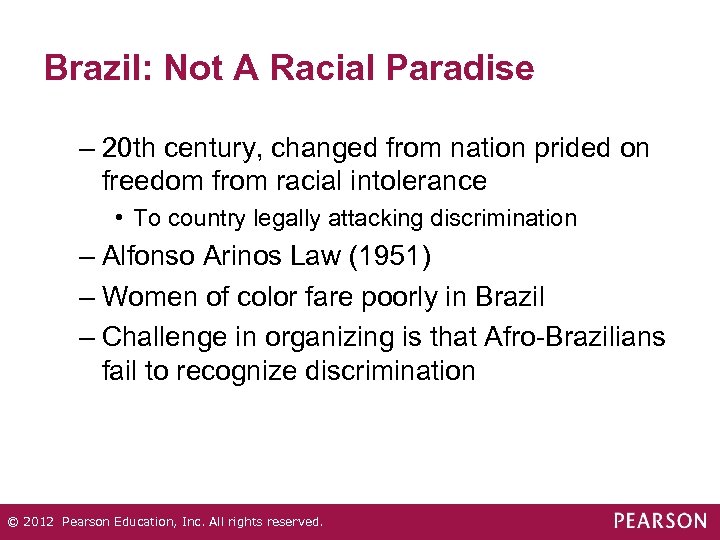 Brazil: Not A Racial Paradise

– 20th century, changed from nation prided on freedom from racial intolerance

• To country legally attacking discrimination

– Alfonso Arinos Law (1951)

– Women of color fare poorly in Brazil

– Challenge in organizing is that Afro-Brazilians fail to recognize discrimination

© 2012 Pearson Education, Inc. All rights reserved.

PEARSON